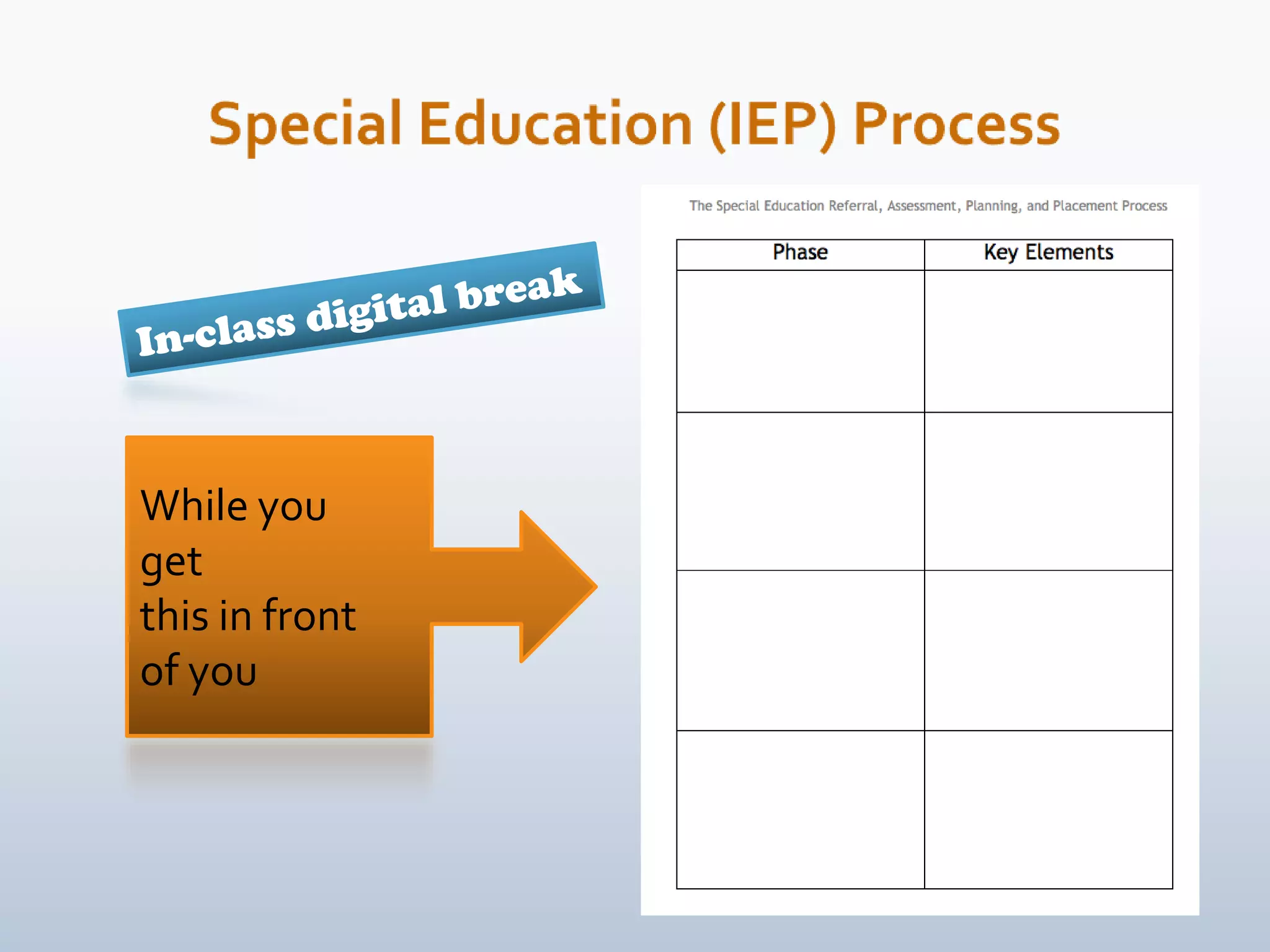 Special Education (IEP) Process

In-class digital break

While you get this in front of you

The Special Education Referral, Assessment, Planning, and Placement Process

| Phase | Key Elements |
|---|---|
| | |
| | |
| | |
| | |